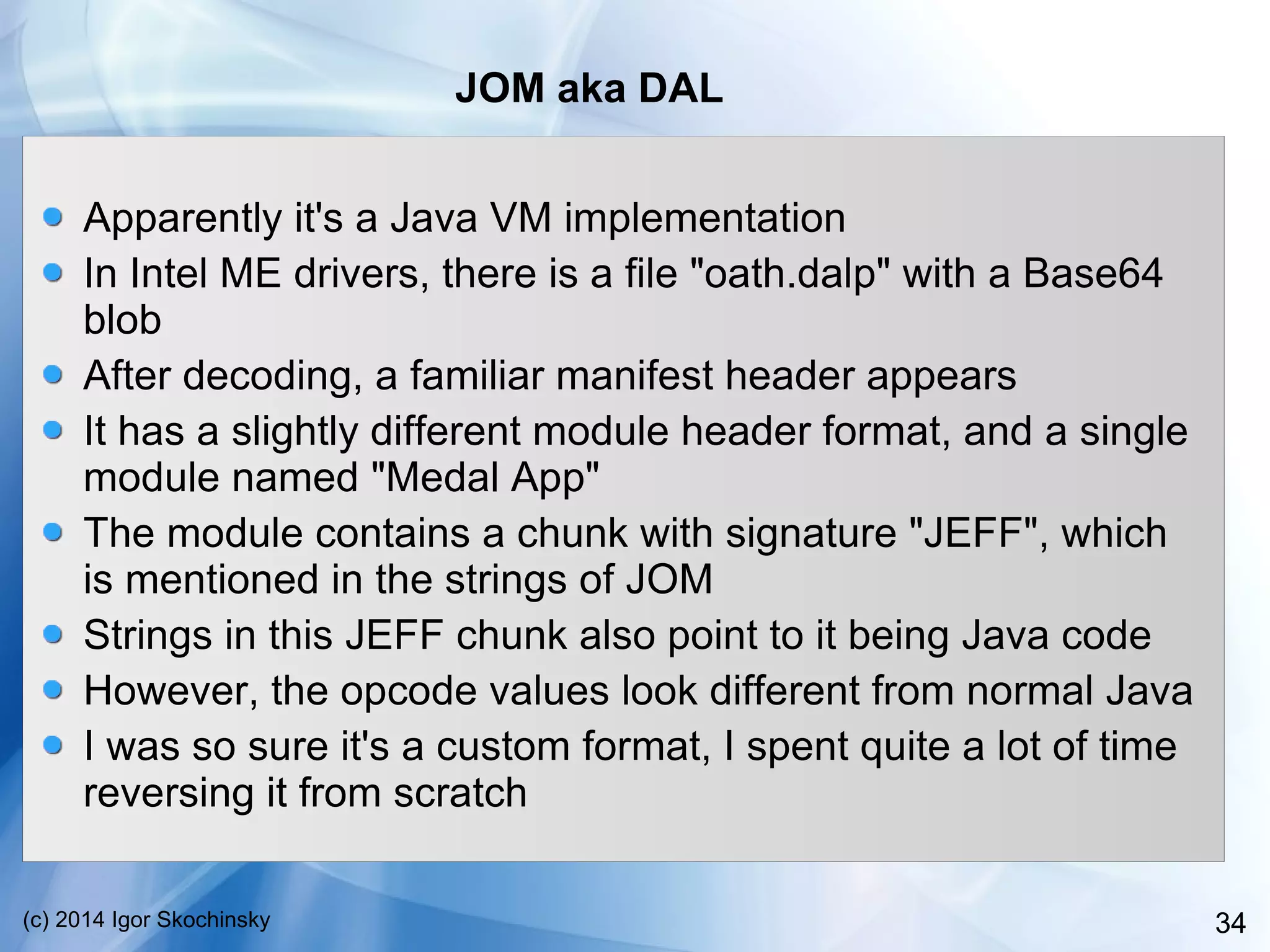 JOM aka DAL

- Apparently it's a Java VM implementation
- In Intel ME drivers, there is a file "oath.dalp" with a Base64 blob
- After decoding, a familiar manifest header appears
- It has a slightly different module header format, and a single module named "Medal App"
- The module contains a chunk with signature "JEFF", which is mentioned in the strings of JOM
- Strings in this JEFF chunk also point to it being Java code
- However, the opcode values look different from normal Java
- I was so sure it's a custom format, I spent quite a lot of time reversing it from scratch

(c) 2014 Igor Skochinsky

34